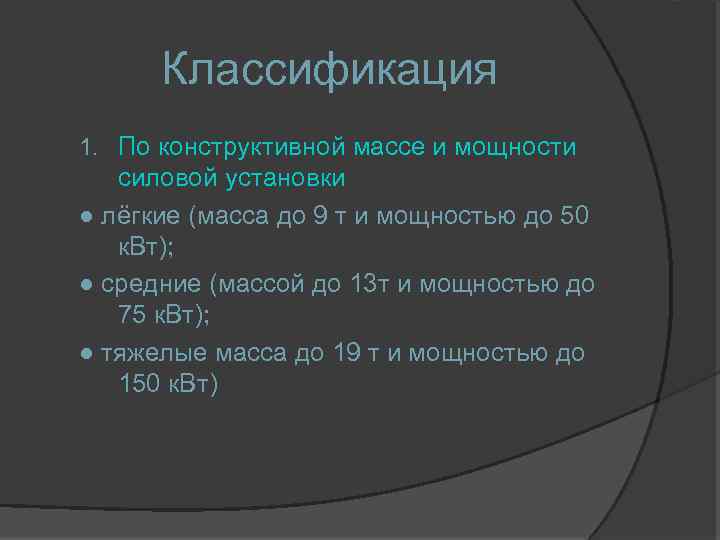 Классификация

1. По конструктивной массе и мощности силовой установки

● лёгкие (масса до 9 т и мощностью до 50 кВт);

● средние (массой до 13т и мощностью до 75 кВт);

● тяжелые масса до 19 т и мощностью до 150 кВт)